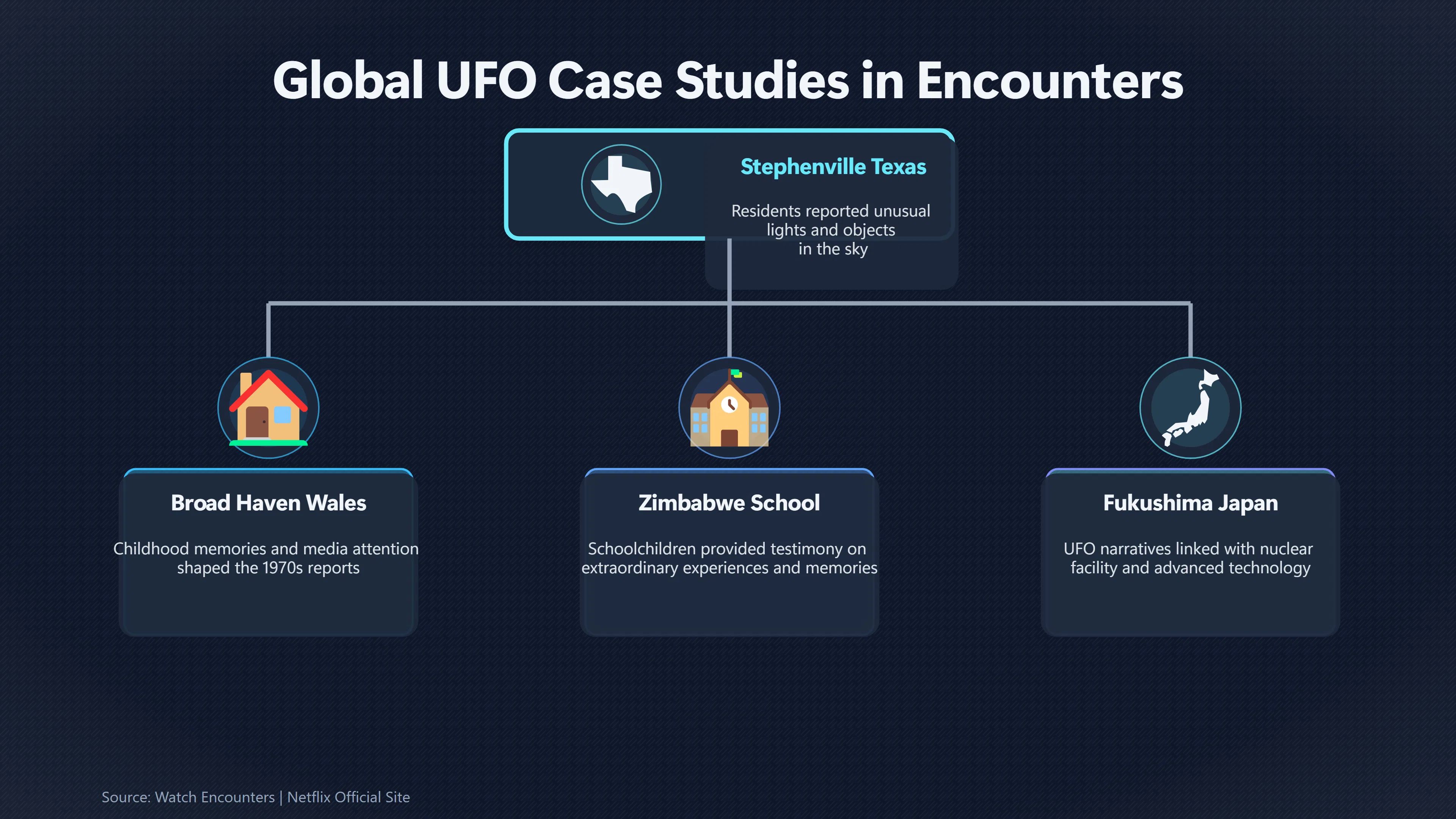 Global UFO Case Studies in Encounters

Stephenville Texas

Residents reported unusual lights and objects in the sky

Broad Haven Wales

Childhood memories and media attention shaped the 1970s reports

Zimbabwe School

Schoolchildren provided testimony on extraordinary experiences and memories

Fukushima Japan

UFO narratives linked with nuclear facility and advanced technology

Source: Watch Encounters | Netflix Official Site